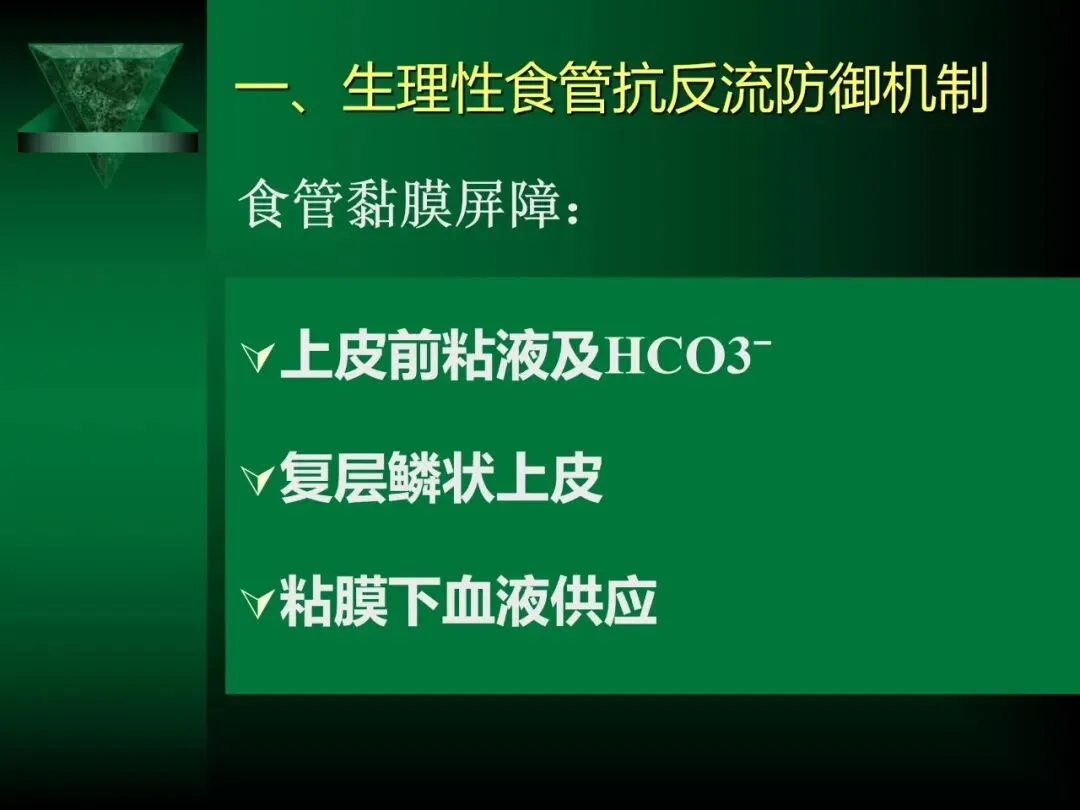 一、生理性食管抗反流防御机制

食管黏膜屏障：

上皮前粘液及$HCO3^-$

复层鳞状上皮

粘膜下血液供应